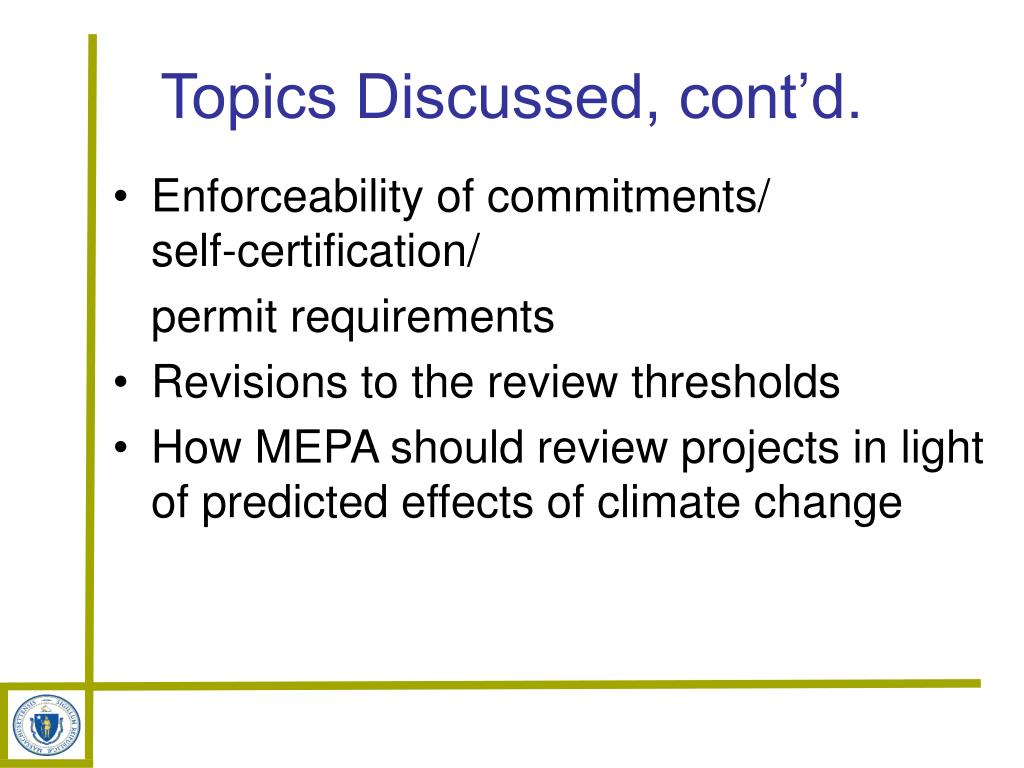 Topics Discussed, cont'd.

• Enforceability of commitments/ self-certification/

permit requirements

• Revisions to the review thresholds

• How MEPA should review projects in light of predicted effects of climate change